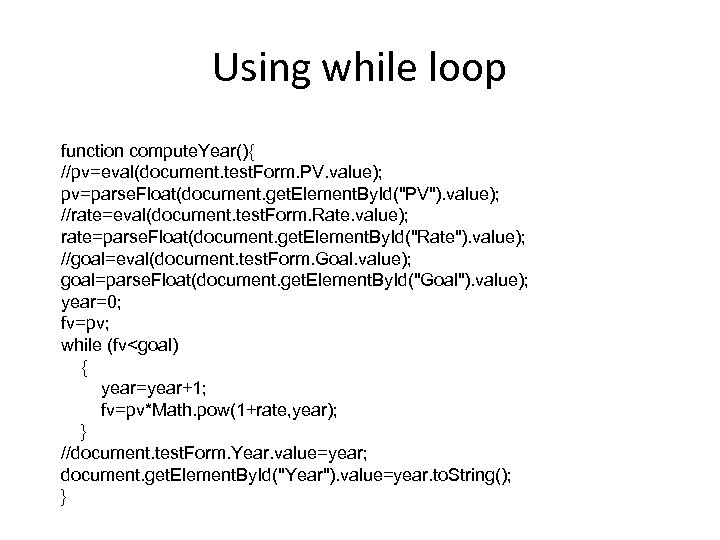 Using while loop

function computeYear(){
//pv=eval(document.testForm.PV.value);
pv=parseFloat(document.getElementById("PV").value);
//rate=eval(document.testForm.Rate.value);
rate=parseFloat(document.getElementById("Rate").value);
//goal=eval(document.testForm.Goal.value);
goal=parseFloat(document.getElementById("Goal").value);
year=0;
fv=pv;
while (fv<goal)
  {
    year=year+1;
    fv=pv*Math.pow(1+rate,year);
  }
//document.testForm.Year.value=year;
document.getElementById("Year").value=year.toString();
}